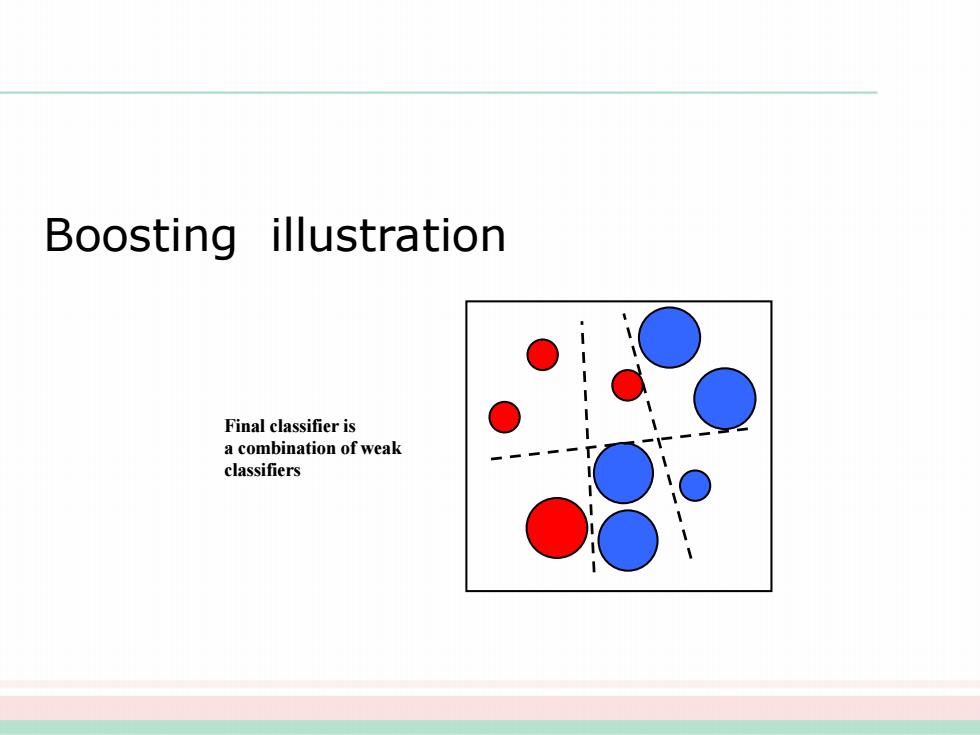 Boosting illustration

Final classifier is
a combination of weak
classifiers